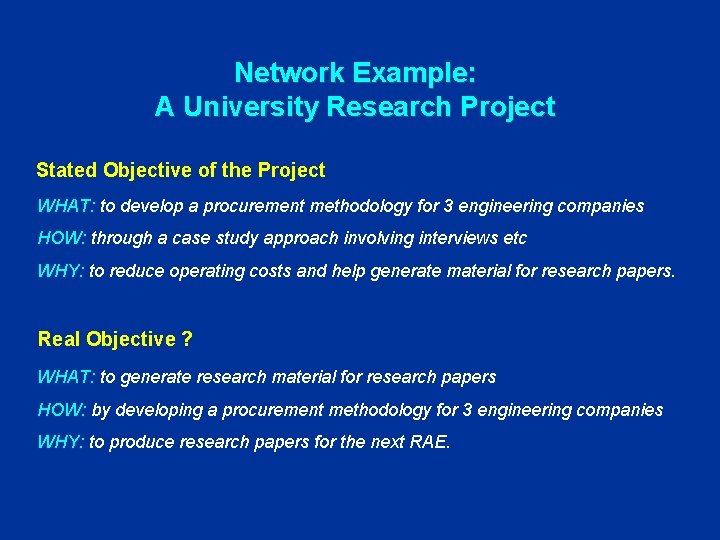 Network Example:
A University Research Project

Stated Objective of the Project

WHAT: to develop a procurement methodology for 3 engineering companies

HOW: through a case study approach involving interviews etc

WHY: to reduce operating costs and help generate material for research papers.

Real Objective ?

WHAT: to generate research material for research papers

HOW: by developing a procurement methodology for 3 engineering companies

WHY: to produce research papers for the next RAE.